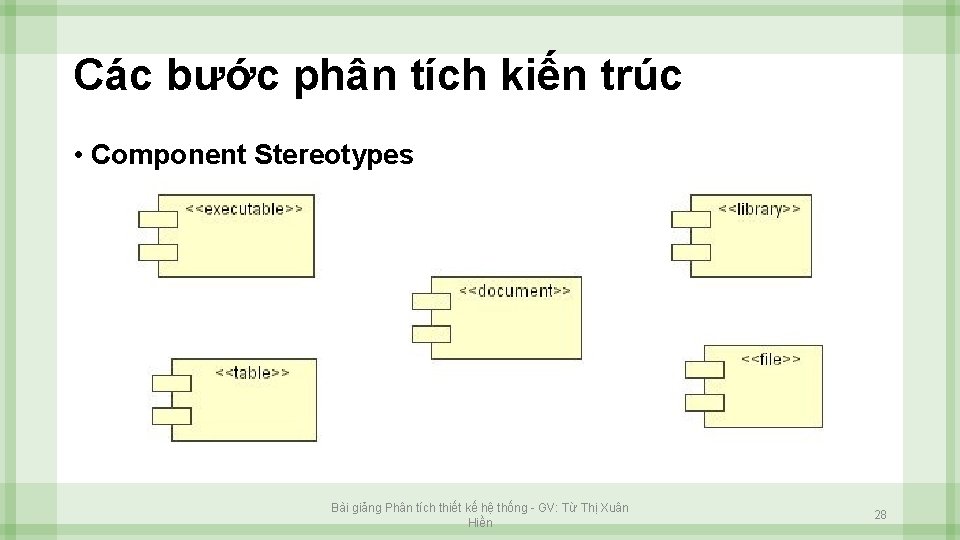 Các bước phân tích kiến trúc

• Component Stereotypes

<<executable>>

<<library>>

<<document>>

<<table>>

<<file>>

Bài giảng Phân tích thiết kế hệ thống - GV: Từ Thị Xuân Hiền

28